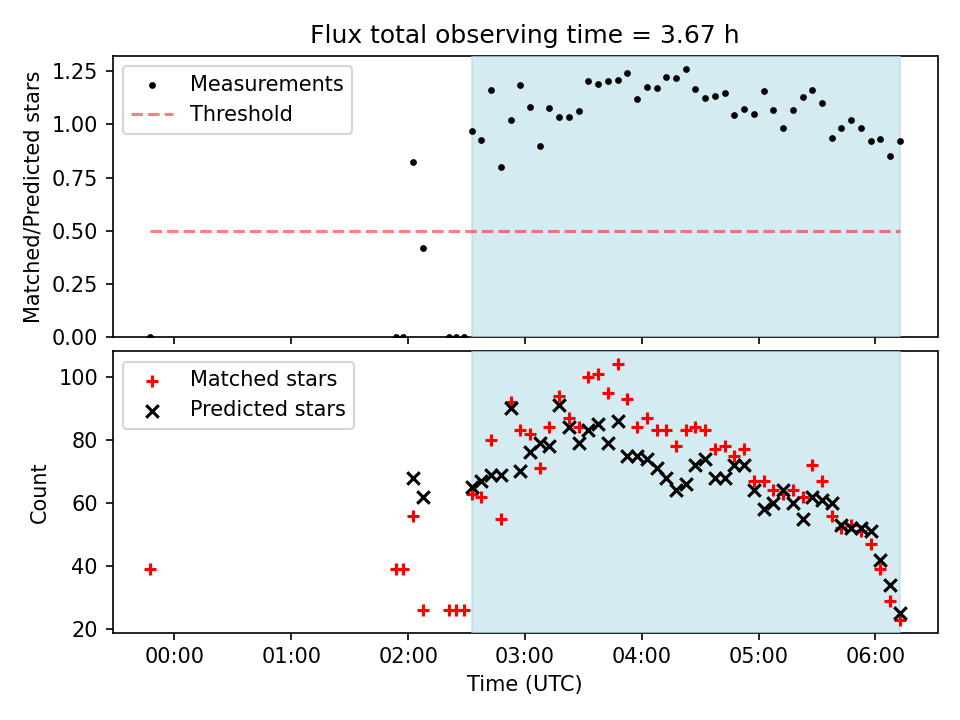 Flux total observing time = 3.67 h

Matched/Predicted stars

1.25
1.00
0.75
0.50
0.25
0.00

Measurements
Threshold

Count

100
80
60
40
20

Matched stars
Predicted stars

00:00
01:00
02:00
03:00
04:00
05:00
06:00

Time (UTC)